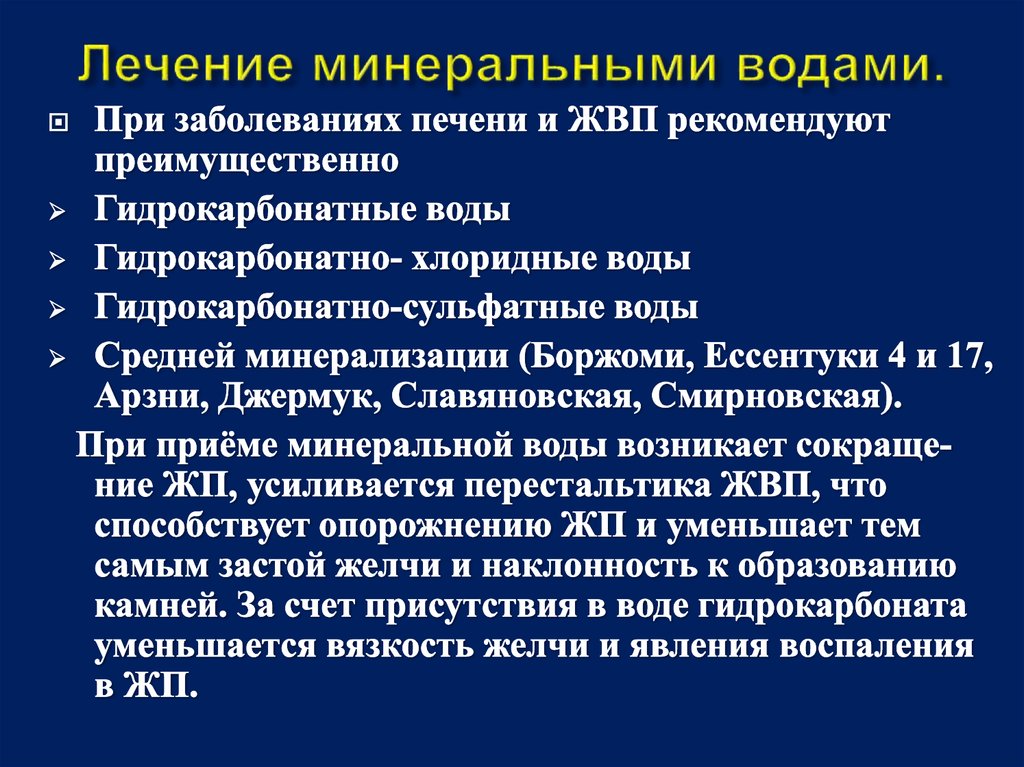 Лечение минеральными водами.

При заболеваниях печени и ЖВП рекомендуют преимущественно

Гидрокарбонатные воды

Гидрокарбонатно- хлоридные воды

Гидрокарбонатно-сульфатные воды

Средней минерализации (Боржоми, Ессентуки 4 и 17, Арзни, Джермук, Славяновская, Смирновская).

При приёме минеральной воды возникает сокращение ЖП, усиливается перестальтика ЖВП, что способствует опорожнению ЖП и уменьшает тем самым застой желчи и наклонность к образованию камней. За счет присутствия в воде гидрокарбоната уменьшается вязкость желчи и явления воспаления в ЖП.